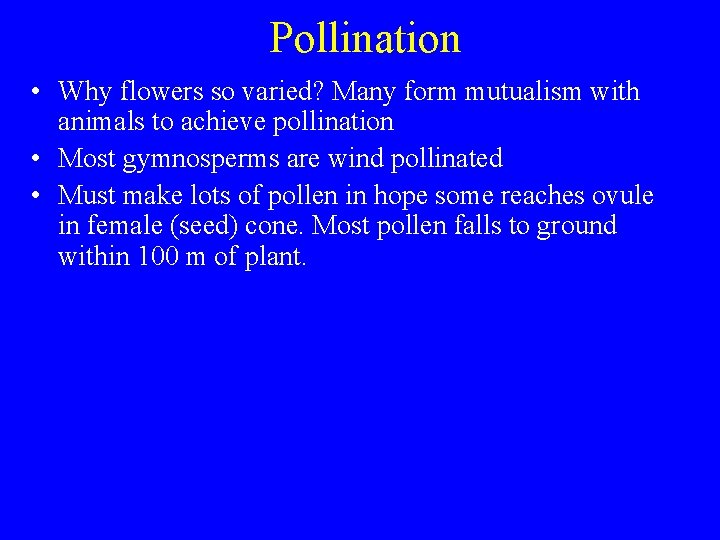 Pollination

• Why flowers so varied? Many form mutualism with animals to achieve pollination
• Most gymnosperms are wind pollinated
• Must make lots of pollen in hope some reaches ovule in female (seed) cone. Most pollen falls to ground within 100 m of plant.